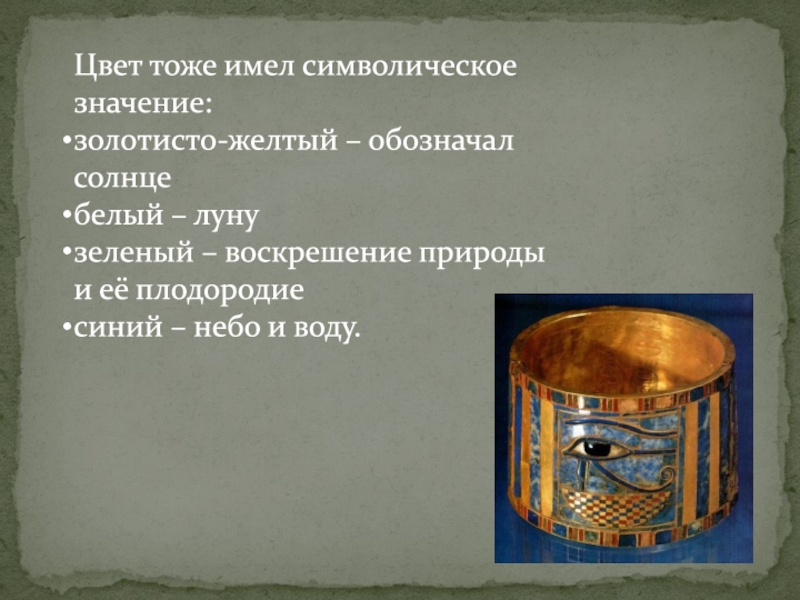 Цвет тоже имел символическое значение:

•золотисто-желтый – обозначал солнце

•белый – луну

•зеленый – воскрешение природы и её плодородие

•синий – небо и воду.